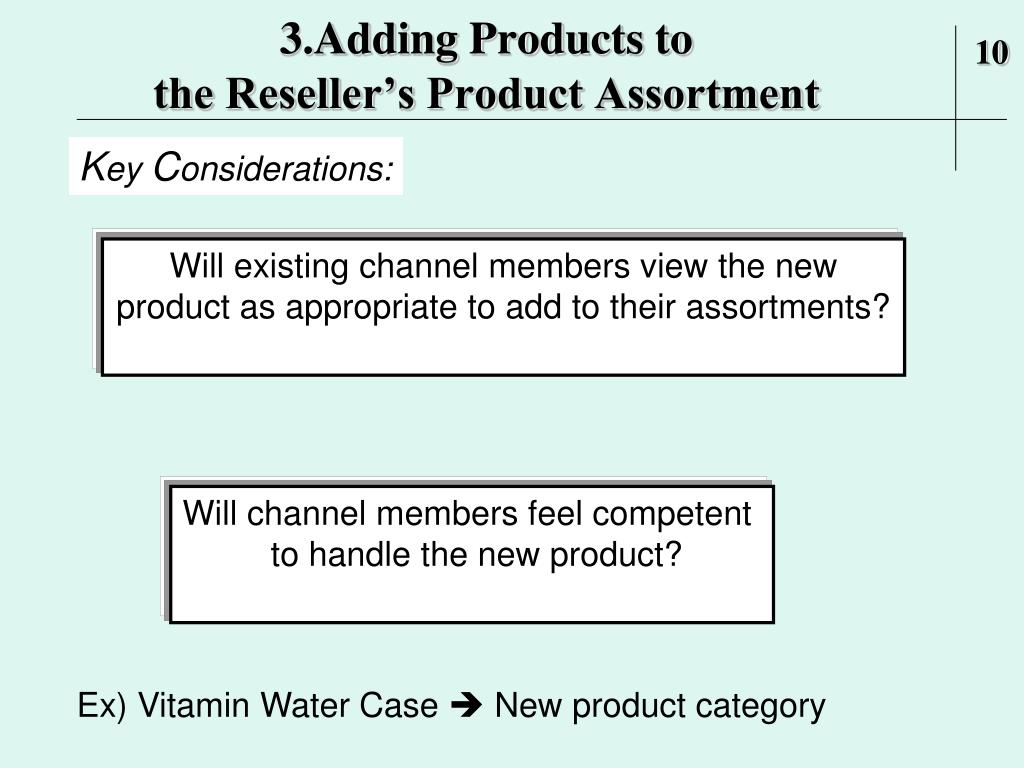 3.Adding Products to
the Reseller's Product Assortment

10

Key Considerations:

Will existing channel members view the new product as appropriate to add to their assortments?

Will channel members feel competent to handle the new product?

Ex) Vitamin Water Case ➔ New product category